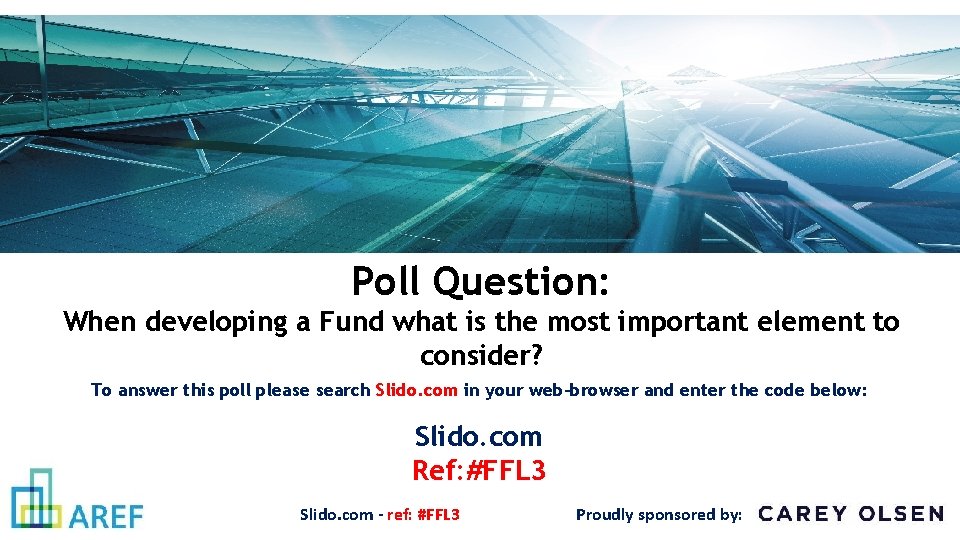 Poll Question:

When developing a Fund what is the most important element to consider?

To answer this poll please search Slido.com in your web-browser and enter the code below:

Slido.com
Ref:#FFL3

AREF

Slido.com - ref: #FFL3

Proudly sponsored by: CAREY OLSEN